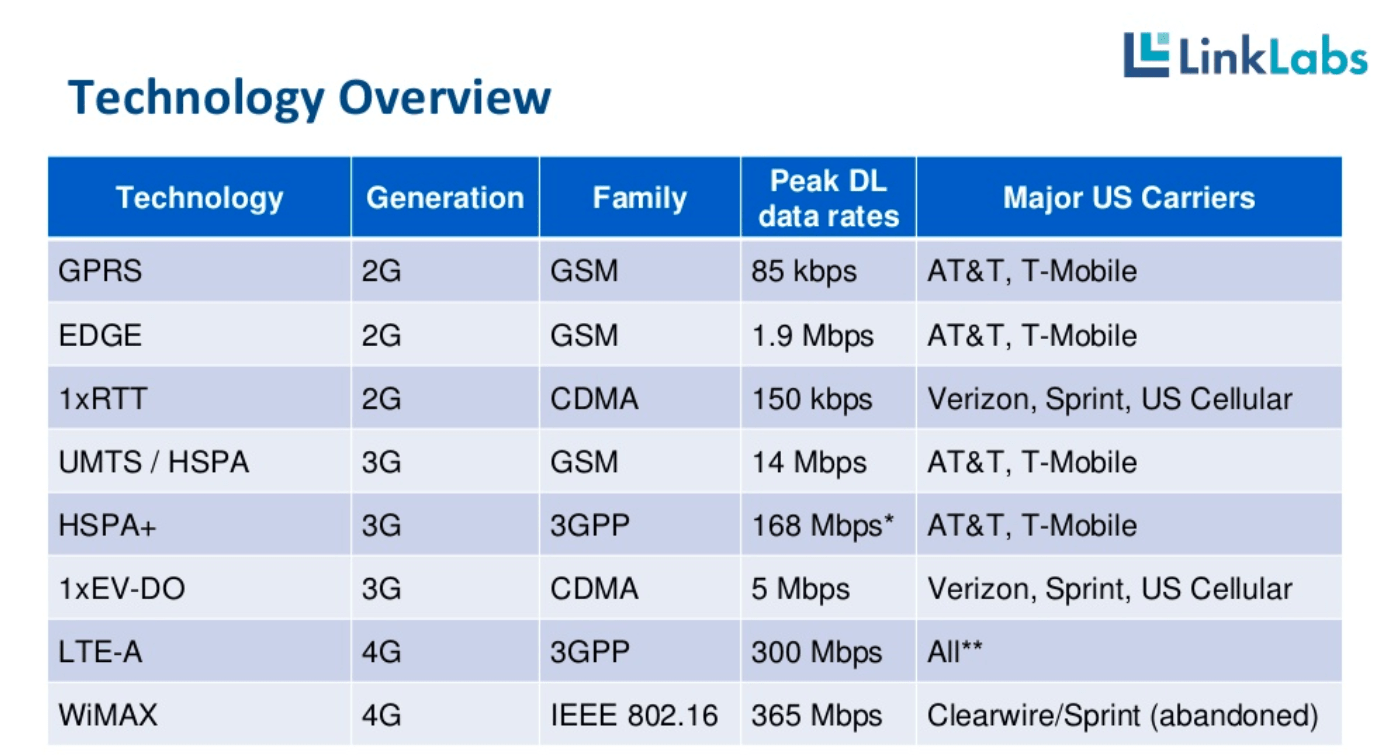 LinkLabs

Technology Overview

| Technology | Generation | Family | Peak DL data rates | Major US Carriers |
|---|---|---|---|---|
| GPRS | 2G | GSM | 85 kbps | AT&T, T-Mobile |
| EDGE | 2G | GSM | 1.9 Mbps | AT&T, T-Mobile |
| 1xRTT | 2G | CDMA | 150 kbps | Verizon, Sprint, US Cellular |
| UMTS / HSPA | 3G | GSM | 14 Mbps | AT&T, T-Mobile |
| HSPA+ | 3G | 3GPP | 168 Mbps* | AT&T, T-Mobile |
| 1xEV-DO | 3G | CDMA | 5 Mbps | Verizon, Sprint, US Cellular |
| LTE-A | 4G | 3GPP | 300 Mbps | All** |
| WiMAX | 4G | IEEE 802.16 | 365 Mbps | Clearwire/Sprint (abandoned) |